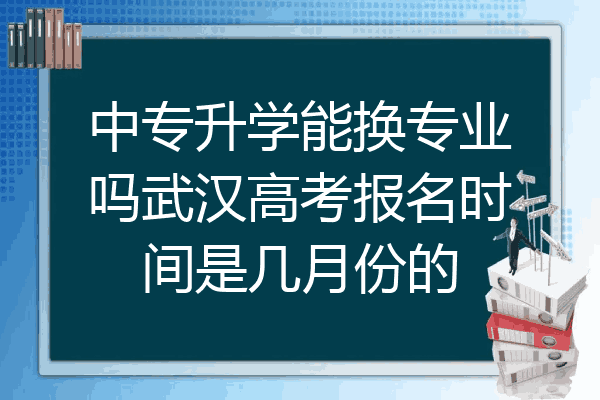 中专升学能换专业吗武汉高考报名时间是几月份的